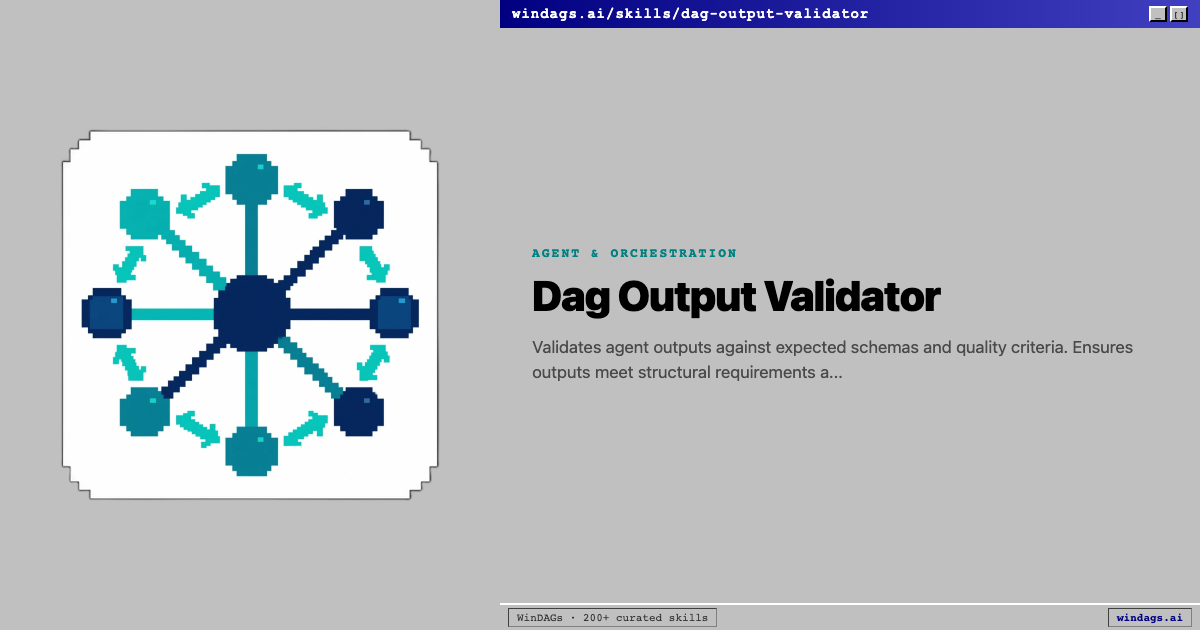 windags.ai/skills/dag-output-validator

AGENT & ORCHESTRATION

Dag Output Validator

Validates agent outputs against expected schemas and quality criteria. Ensures outputs meet structural requirements a...

WinDAGs · 200+ curated skills

windags.ai